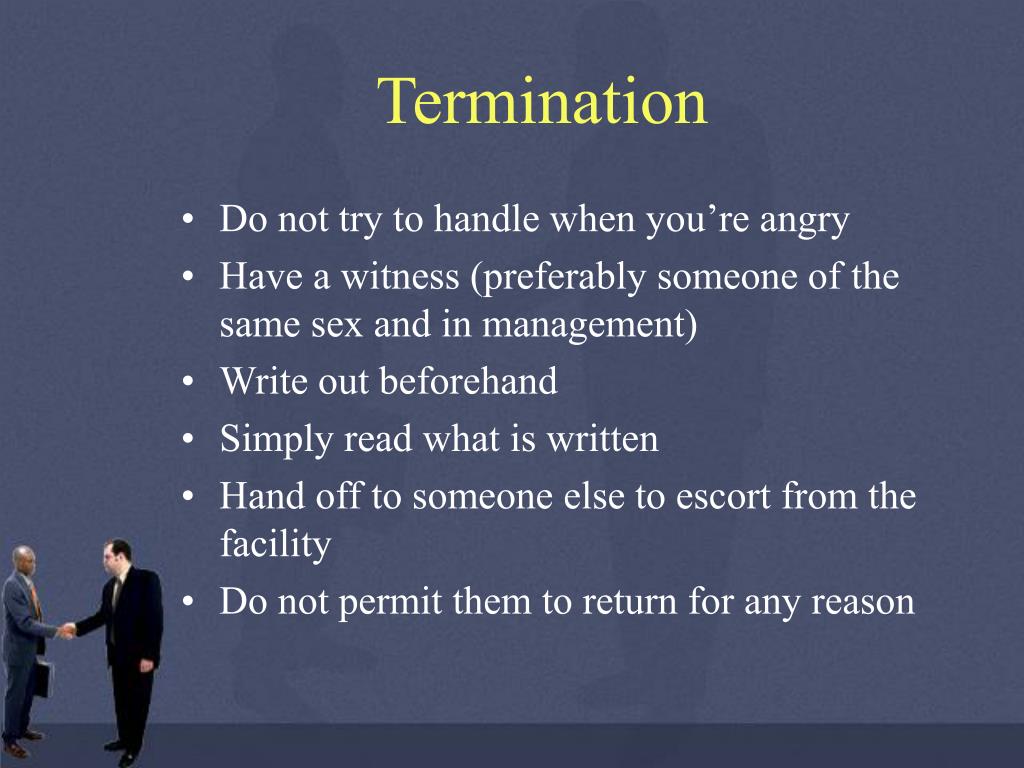 Termination

• Do not try to handle when you’re angry
• Have a witness (preferably someone of the same sex and in management)
• Write out beforehand
• Simply read what is written
• Hand off to someone else to escort from the facility
• Do not permit them to return for any reason